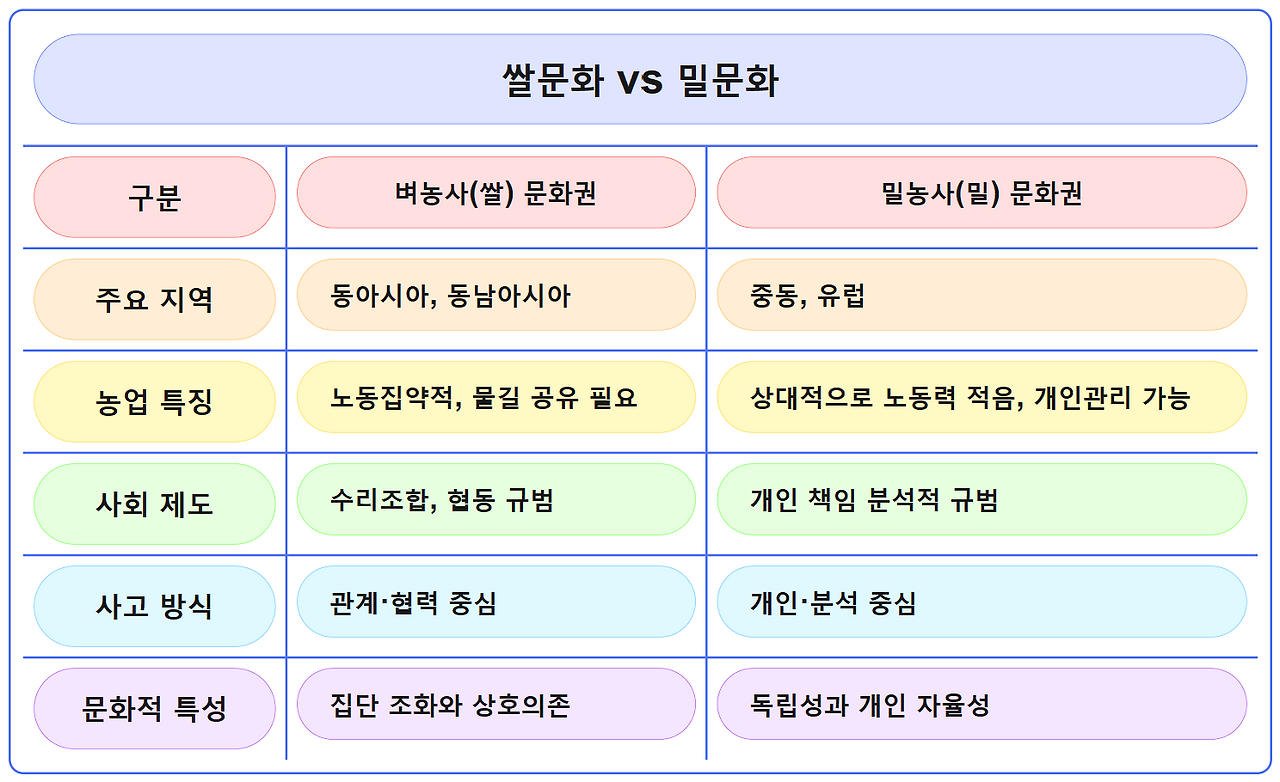 쌀문화 vs 밀문화

| 구분 | 벼농사(쌀) 문화권 | 밀농사(밀) 문화권 |
|---|---|---|
| 주요 지역 | 동아시아, 동남아시아 | 중동, 유럽 |
| 농업 특징 | 노동집약적, 물길 공유 필요 | 상대적으로 노동력 적음, 개인관리 가능 |
| 사회 제도 | 수리조합, 협동 규범 | 개인 책임 분석적 규범 |
| 사고 방식 | 관계·협력 중심 | 개인·분석 중심 |
| 문화적 특성 | 집단 조화와 상호의존 | 독립성과 개인 자율성 |